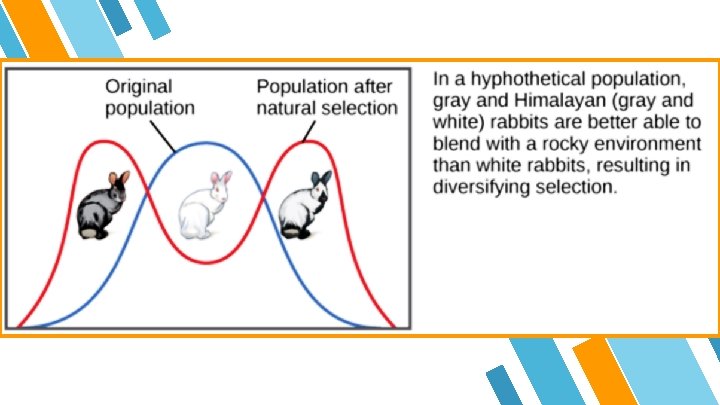 Original population

Population after natural selection

In a hyphothetical population, gray and Himalayan (gray and white) rabbits are better able to blend with a rocky environment than white rabbits, resulting in diversifying selection.